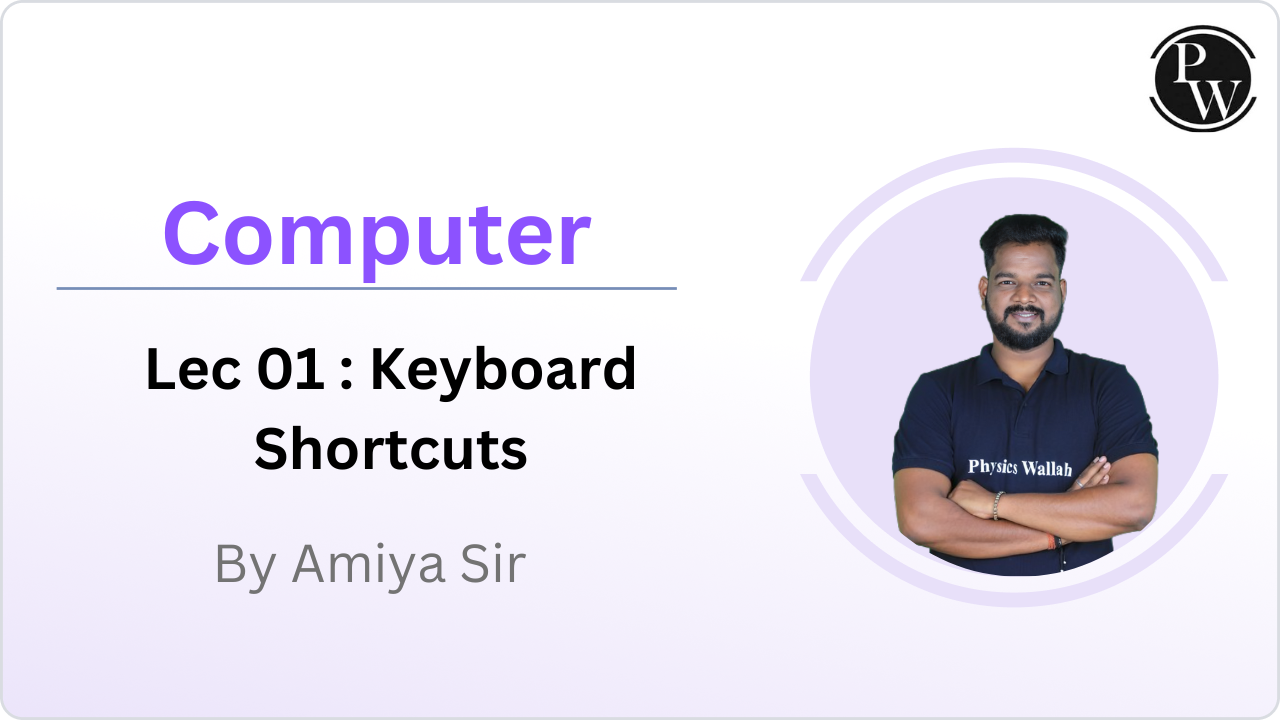 PW

Computer

Lec 01 : Keyboard Shortcuts

By Amiya Sir

Physics Wallah